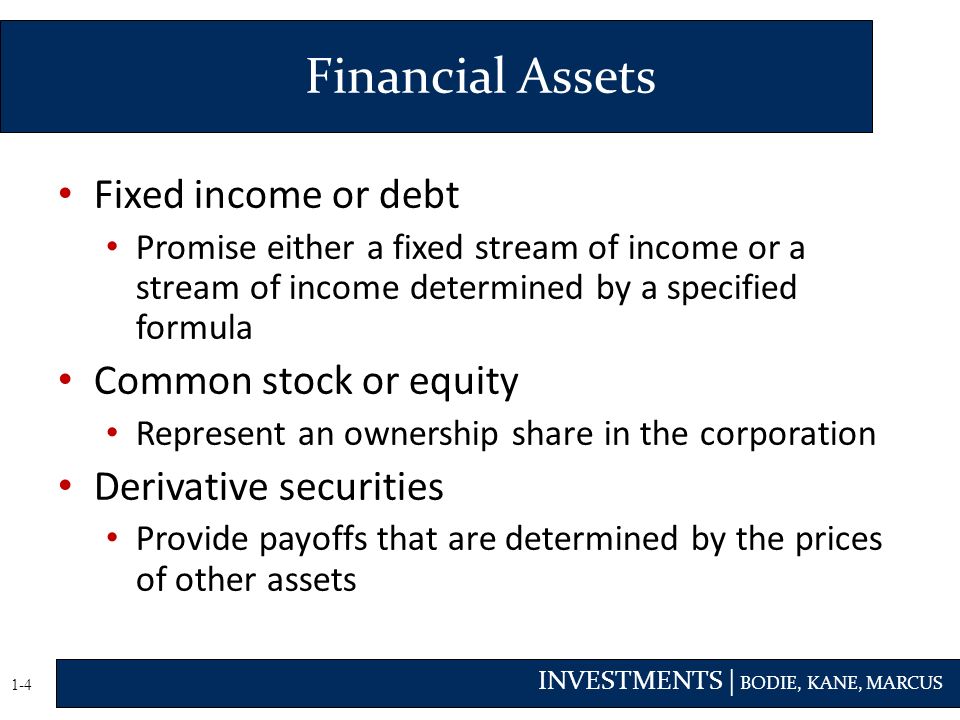 Financial Assets

• Fixed income or debt
  • Promise either a fixed stream of income or a stream of income determined by a specified formula
• Common stock or equity
  • Represent an ownership share in the corporation
• Derivative securities
  • Provide payoffs that are determined by the prices of other assets

1-4

INVESTMENTS | BODIE, KANE, MARCUS